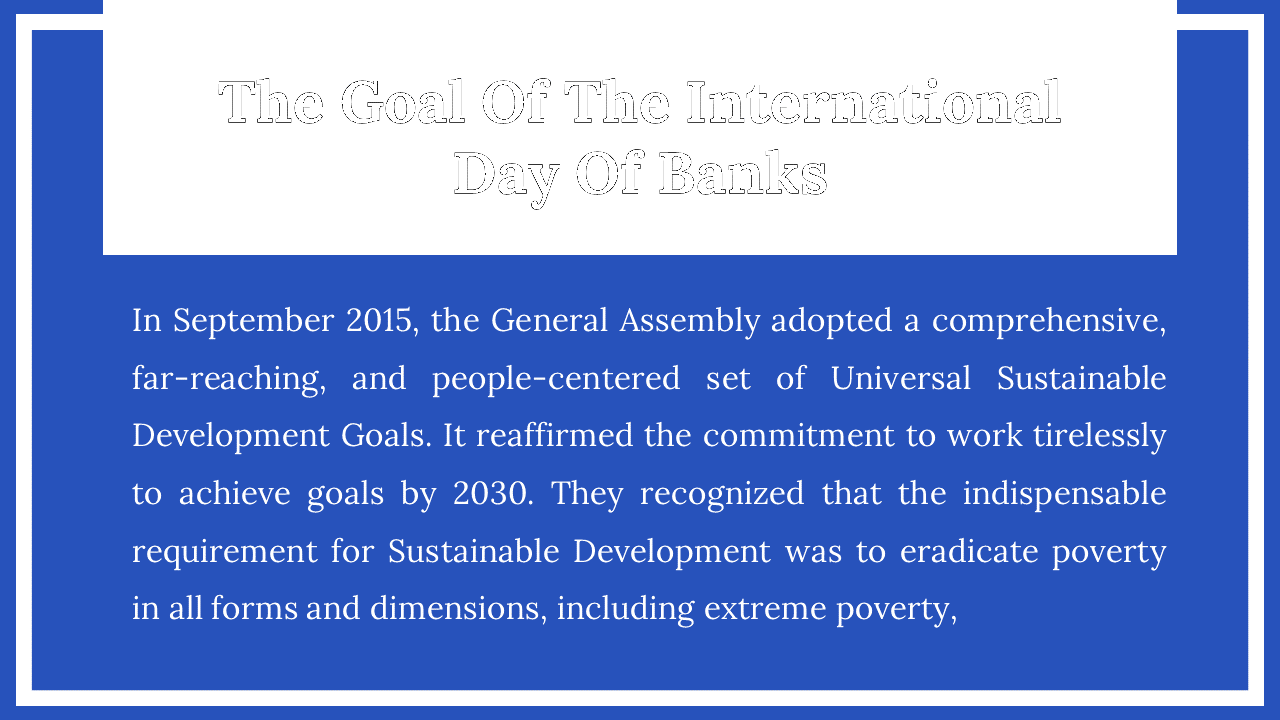 The Goal Of The International Day Of Banks

In September 2015, the General Assembly adopted a comprehensive, far-reaching, and people-centered set of Universal Sustainable Development Goals. It reaffirmed the commitment to work tirelessly to achieve goals by 2030. They recognized that the indispensable requirement for Sustainable Development was to eradicate poverty in all forms and dimensions, including extreme poverty,